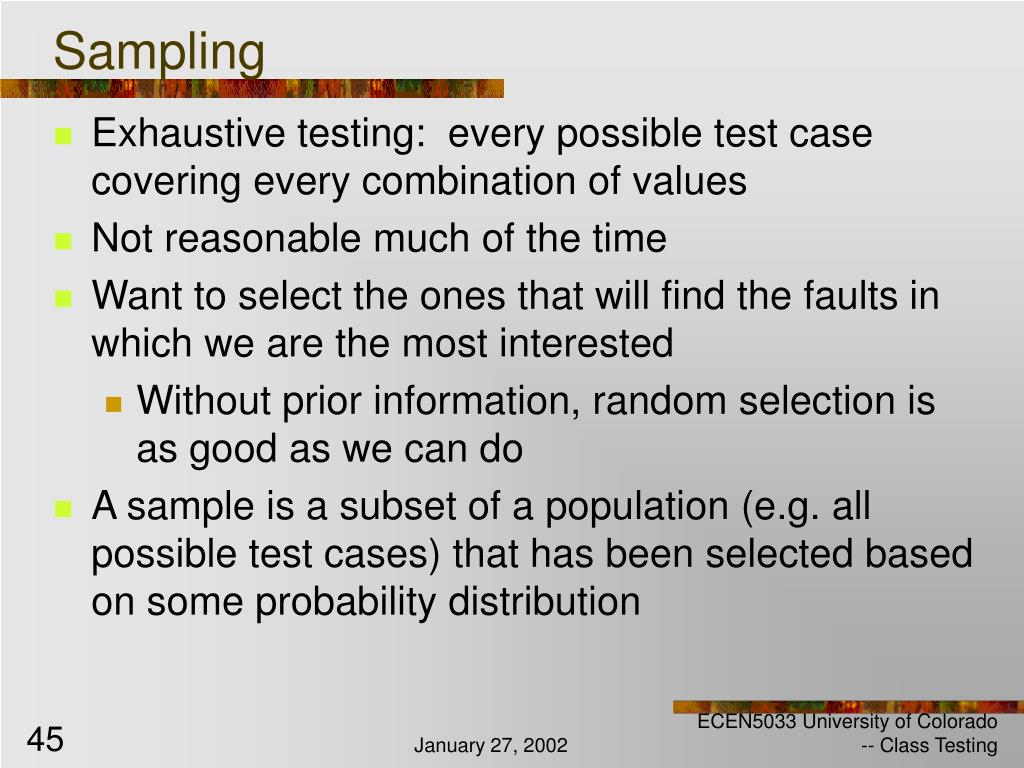 Sampling

Exhaustive testing:  every possible test case covering every combination of values

Not reasonable much of the time

Want to select the ones that will find the faults in which we are the most interested

Without prior information, random selection is as good as we can do

A sample is a subset of a population (e.g. all possible test cases) that has been selected based on some probability distribution

45

January 27, 2002

ECEN5033 University of Colorado -- Class Testing